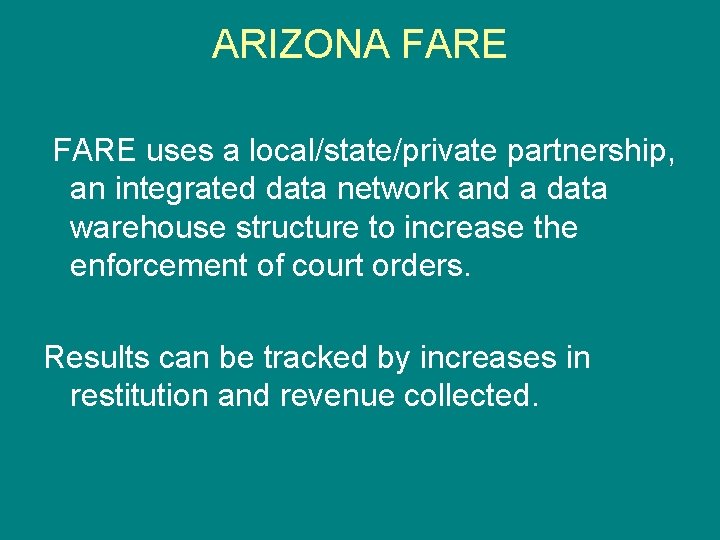 ARIZONA FARE

FARE uses a local/state/private partnership, an integrated data network and a data warehouse structure to increase the enforcement of court orders.

Results can be tracked by increases in restitution and revenue collected.